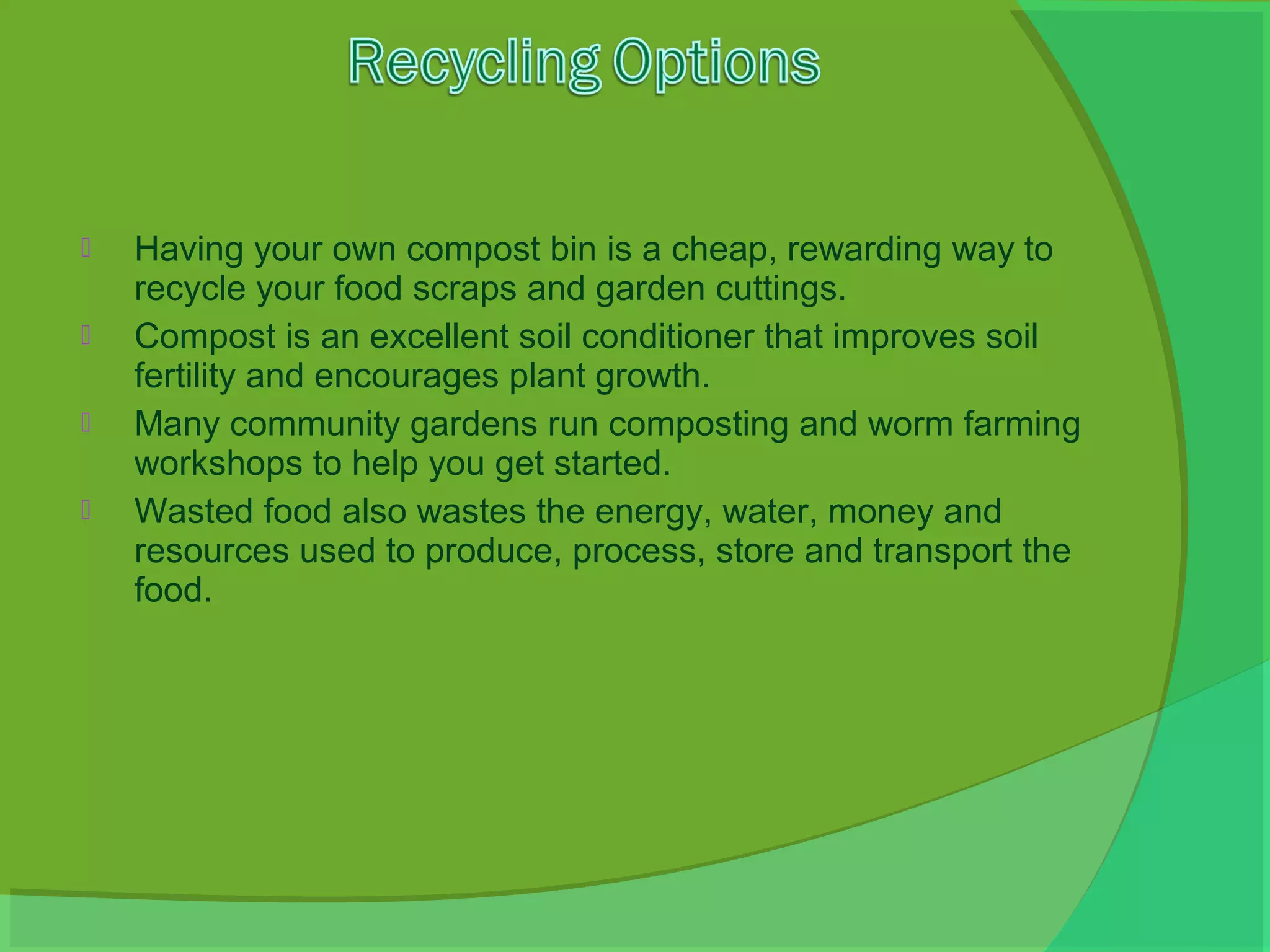 Recycling Options

Having your own compost bin is a cheap, rewarding way to recycle your food scraps and garden cuttings.

Compost is an excellent soil conditioner that improves soil fertility and encourages plant growth.

Many community gardens run composting and worm farming workshops to help you get started.

Wasted food also wastes the energy, water, money and resources used to produce, process, store and transport the food.